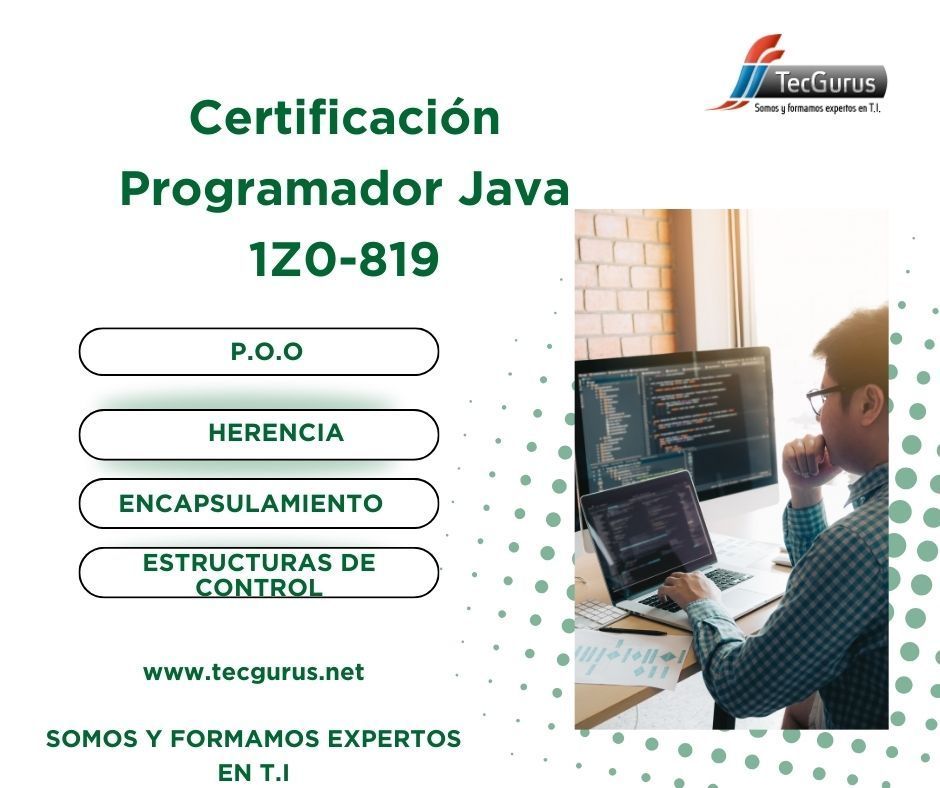 TecGurus
Somos y formamos expertos en T.I.

Certificación Programador Java 1Z0-819

P.O.O

HERENCIA

ENCAPSULAMIENTO

ESTRUCTURAS DE CONTROL

www.tecgurus.net

SOMOS Y FORMAMOS EXPERTOS EN T.I